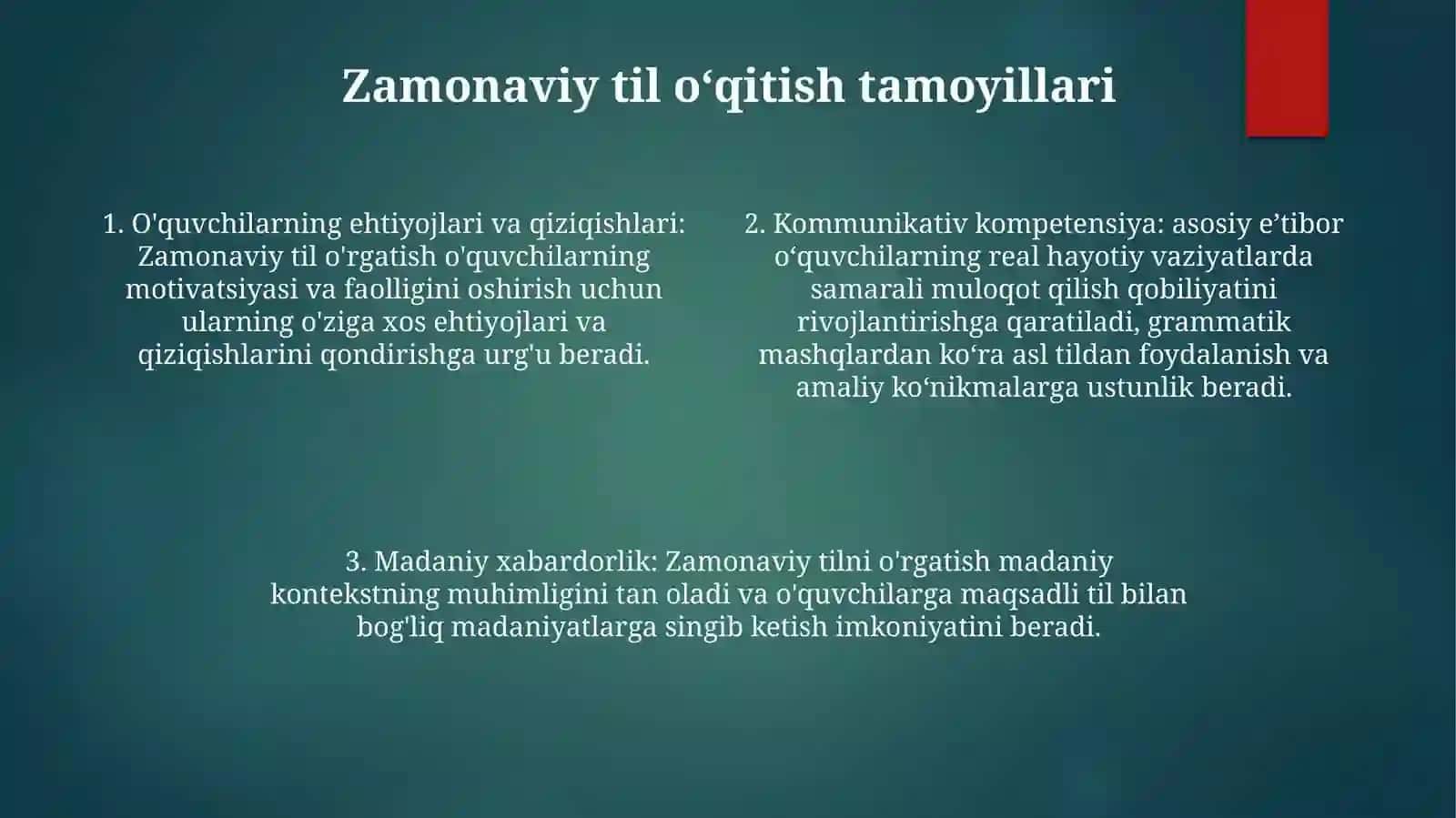 Zamonaviy til o‘qitish tamoyillari

1. O'quvchilarning ehtiyojlari va qiziqishlari: Zamonaviy til o'rgatish o'quvchilarning motivatsiyasi va faolligini oshirish uchun ularning o'ziga xos ehtiyojlari va qiziqishlarini qondirishga urg'u beradi.

2. Kommunikativ kompetensiya: asosiy e’tibor o‘quvchilarning real hayotiy vaziyatlarda samarali muloqot qilish qobiliyatini rivojlantirishga qaratiladi, grammatik mashqlardan ko‘ra asl tildan foydalanish va amaliy ko‘nikmalarga ustunlik beradi.

3. Madaniy xabardorlik: Zamonaviy tilni o'rgatish madaniy kontekstning muhimligini tan oladi va o'quvchilarga maqsadli til bilan bog'liq madaniyatlarga singib ketish imkoniyatini beradi.